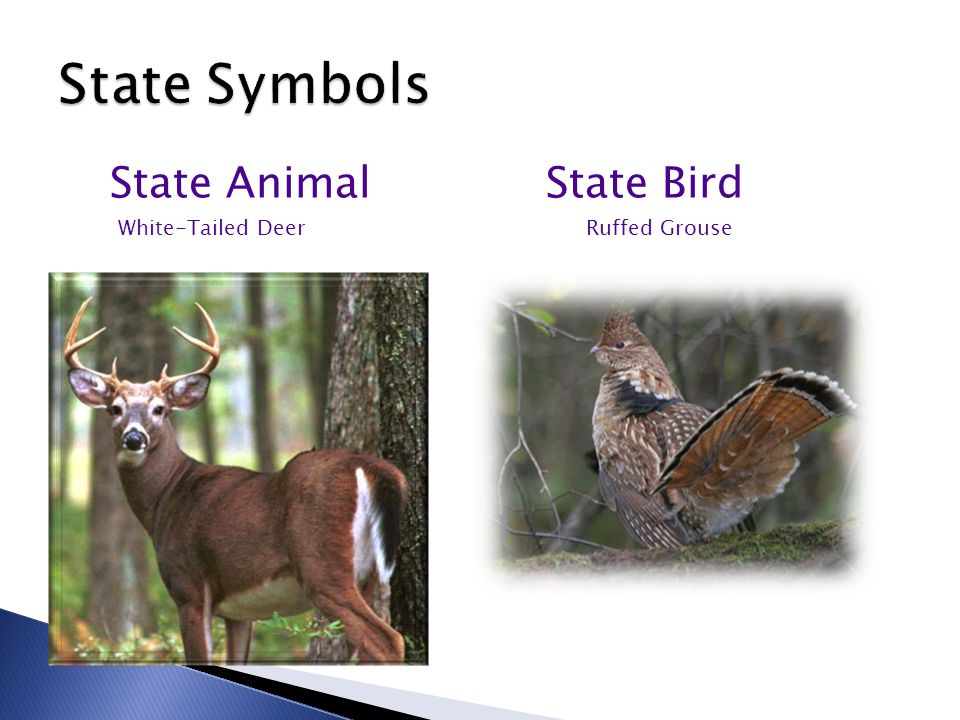 State Symbols

State Animal
White-Tailed Deer

State Bird
Ruffed Grouse